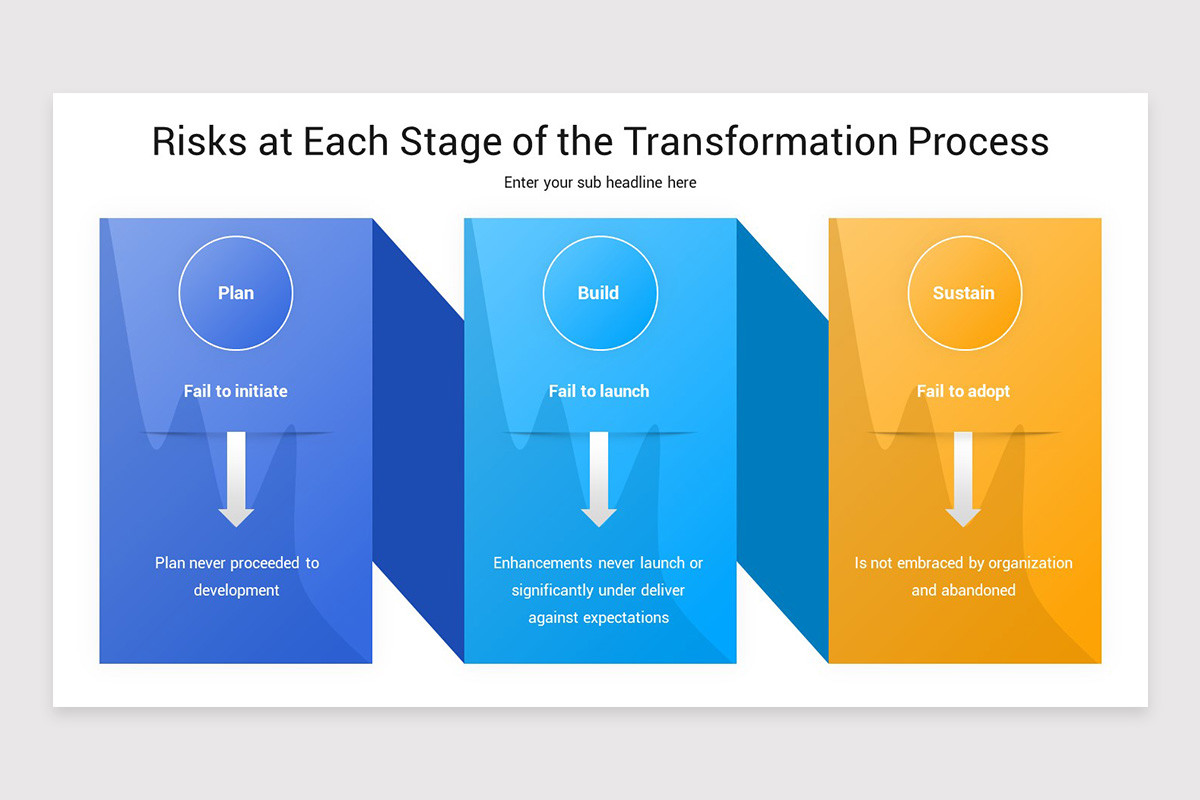 Risks at Each Stage of the Transformation Process

Enter your sub headline here

Plan

Fail to initiate

Plan never proceeded to development

Build

Fail to launch

Enhancements never launch or significantly under deliver against expectations

Sustain

Fail to adopt

Is not embraced by organization and abandoned